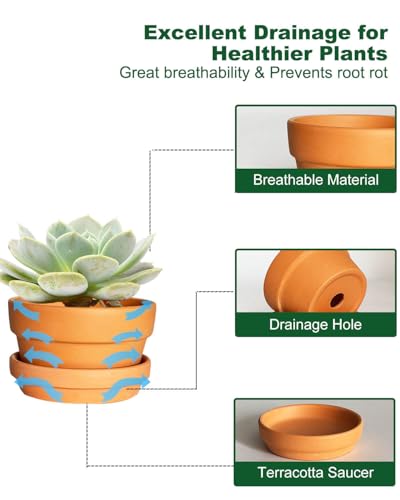 Excellent Drainage for Healthier Plants
Great breathability & Prevents root rot

Breathable Material

Drainage Hole

Terracotta Saucer